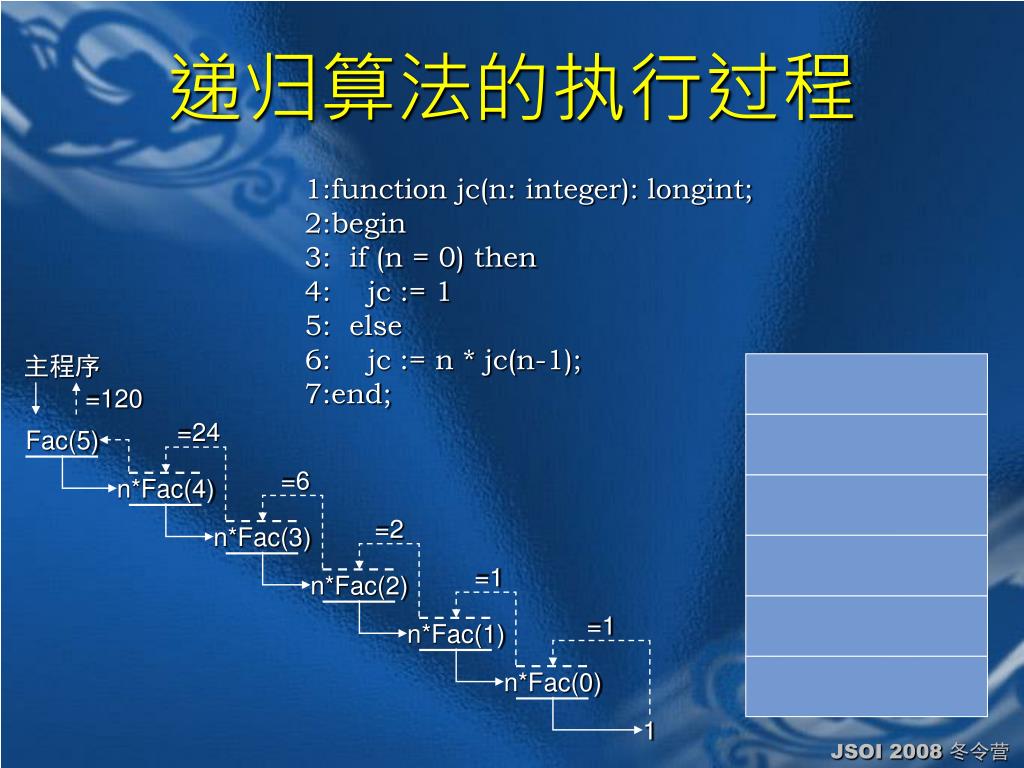 递归算法的执行过程

1:function jc(n: integer): longint;
2:begin
3: if (n = 0) then
4: jc := 1
5: else
6: jc := n * jc(n-1);
7:end;

主程序
=120
Fac(5)
=24
n*Fac(4)
=6
n*Fac(3)
=2
n*Fac(2)
=1
n*Fac(1)
=1
n*Fac(0)
1

JSOI 2008 冬令营